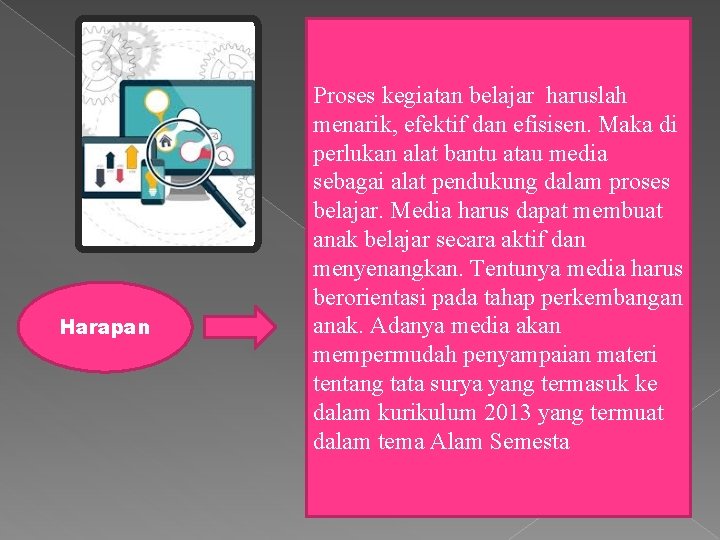 Harapan

Proses kegiatan belajar haruslah menarik, efektif dan efisisen. Maka di perlukan alat bantu atau media sebagai alat pendukung dalam proses belajar. Media harus dapat membuat anak belajar secara aktif dan menyenangkan. Tentunya media harus berorientasi pada tahap perkembangan anak. Adanya media akan mempermudah penyampaian materi tentang tata surya yang termasuk ke dalam kurikulum 2013 yang termuat dalam tema Alam Semesta